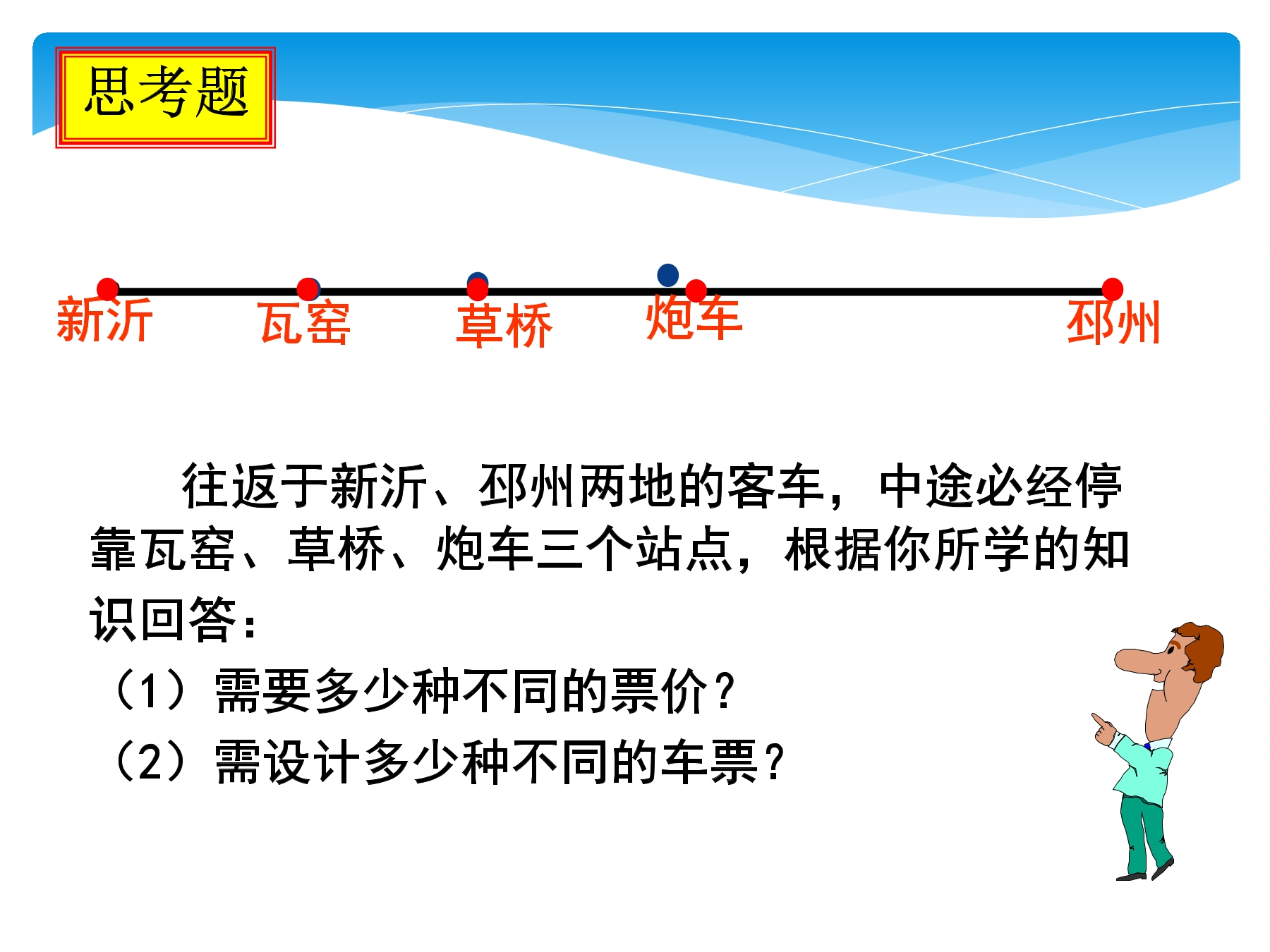 思考题

新沂　瓦窑　草桥　炮车　邳州

往返于新沂、邳州两地的客车，中途必经停靠瓦窑、草桥、炮车三个站点，根据你所学的知识回答：

（1）需要多少种不同的票价？

（2）需设计多少种不同的车票？